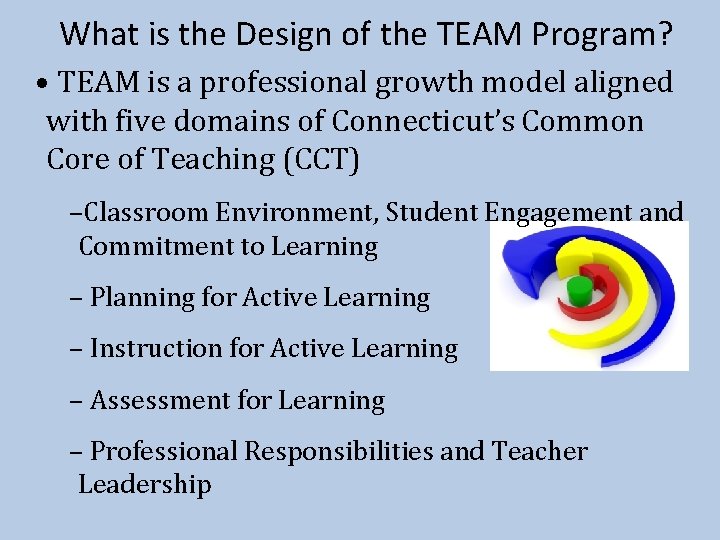 What is the Design of the TEAM Program?

• TEAM is a professional growth model aligned with five domains of Connecticut's Common Core of Teaching (CCT)

–Classroom Environment, Student Engagement and Commitment to Learning

– Planning for Active Learning

– Instruction for Active Learning

– Assessment for Learning

– Professional Responsibilities and Teacher Leadership